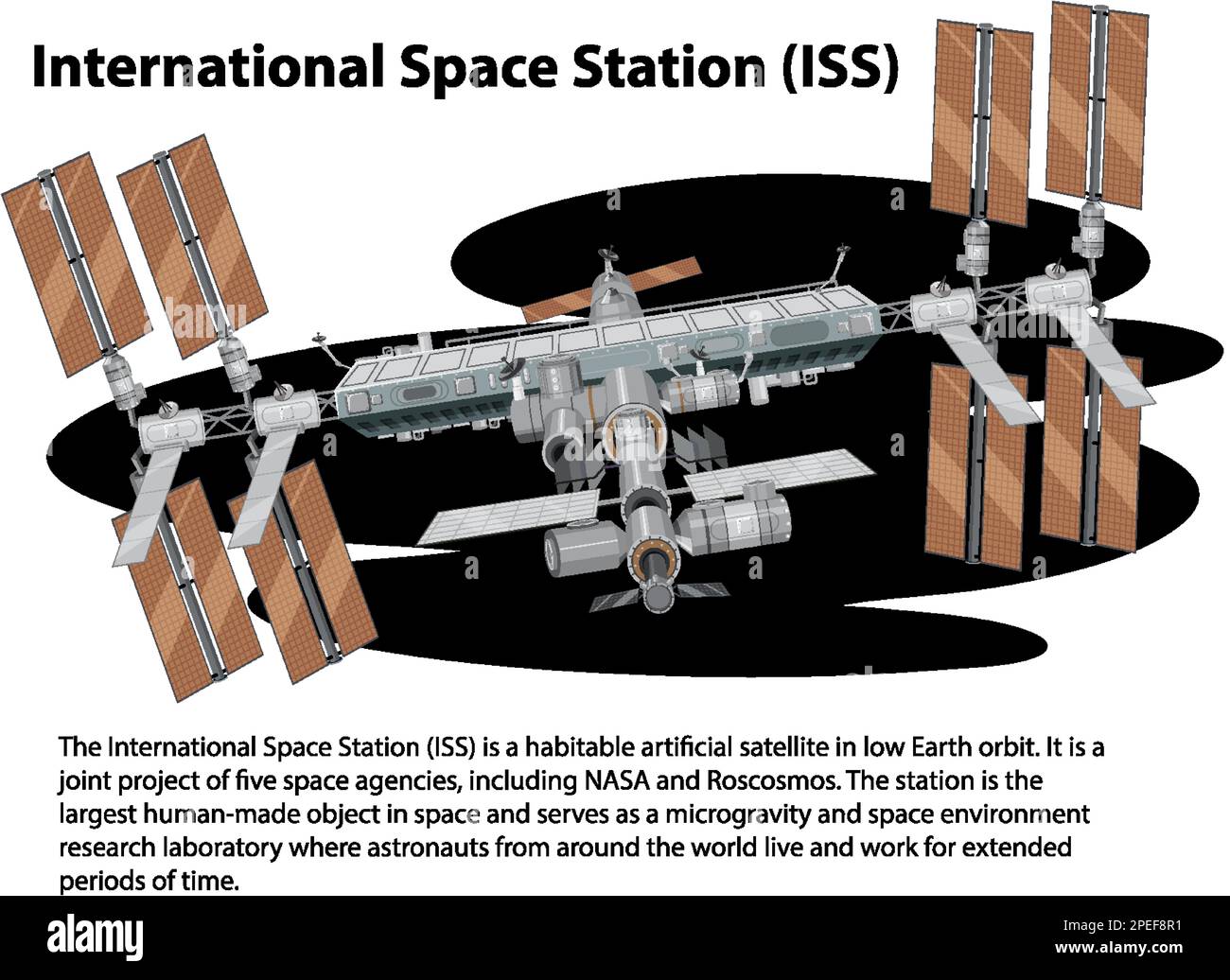 International Space Station (ISS)

The International Space Station (ISS) is a habitable artificial satellite in low Earth orbit. It is a joint project of five space agencies, including NASA and Roscosmos. The station is the largest human-made object in space and serves as a microgravity and space environment research laboratory where astronauts from around the world live and work for extended periods of time.

alamy

Image ID: 2PEF8R1
www.alamy.com